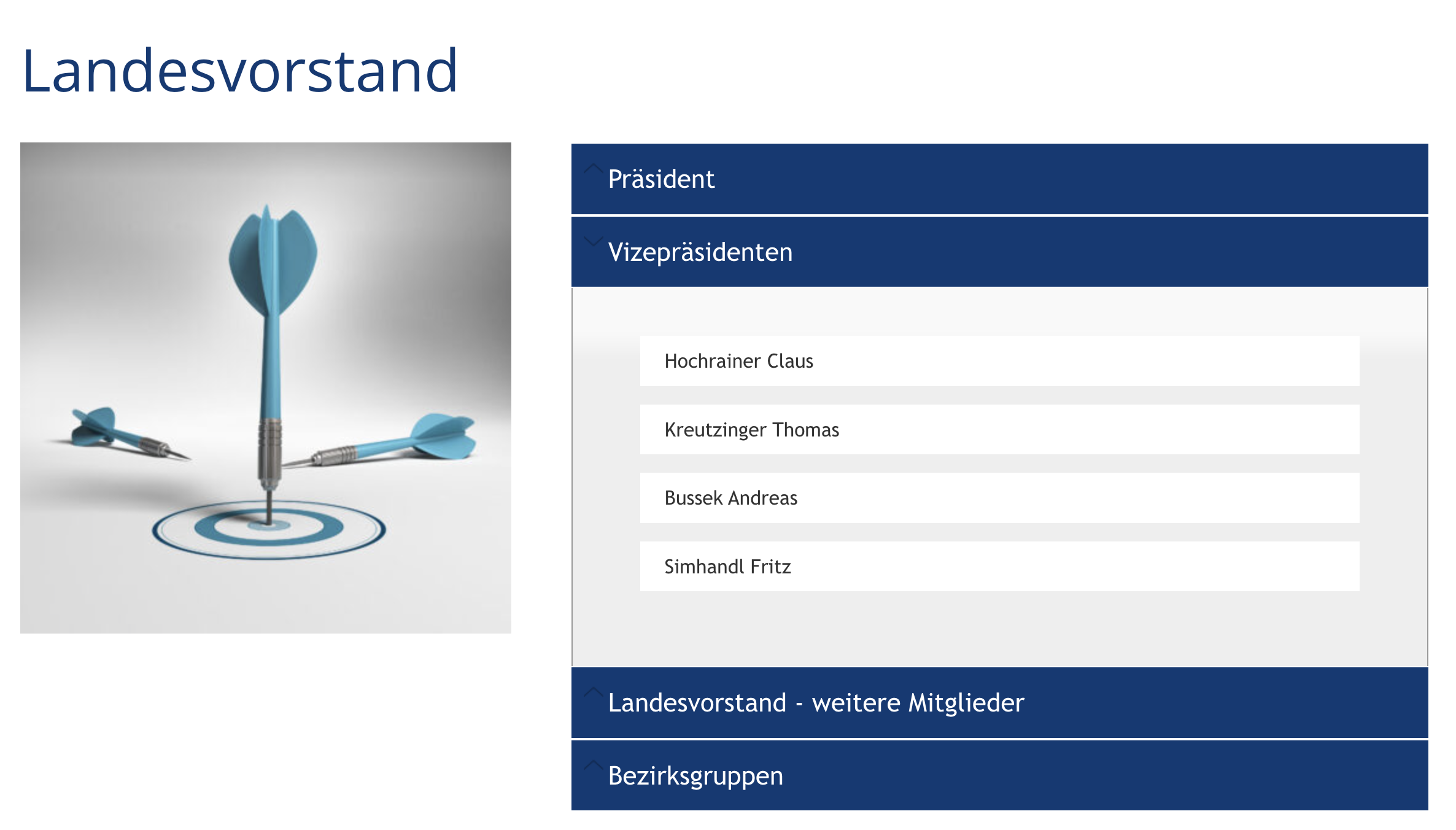 Landesvorstand

Präsident

Vizepräsidenten

Hochrainer Claus

Kreutzinger Thomas

Bussek Andreas

Simhandl Fritz

Landesvorstand - weitere Mitglieder

Bezirksgruppen